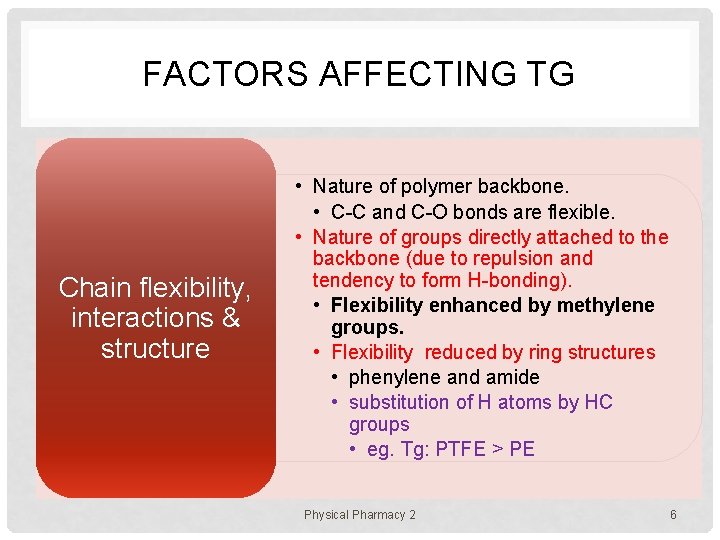 FACTORS AFFECTING TG

Chain flexibility, interactions & structure

• Nature of polymer backbone.
  • C-C and C-O bonds are flexible.
• Nature of groups directly attached to the backbone (due to repulsion and tendency to form H-bonding).
  • Flexibility enhanced by methylene groups.
  • Flexibility reduced by ring structures
    • phenylene and amide
    • substitution of H atoms by HC groups
      • eg. Tg: PTFE > PE

Physical Pharmacy 2

6